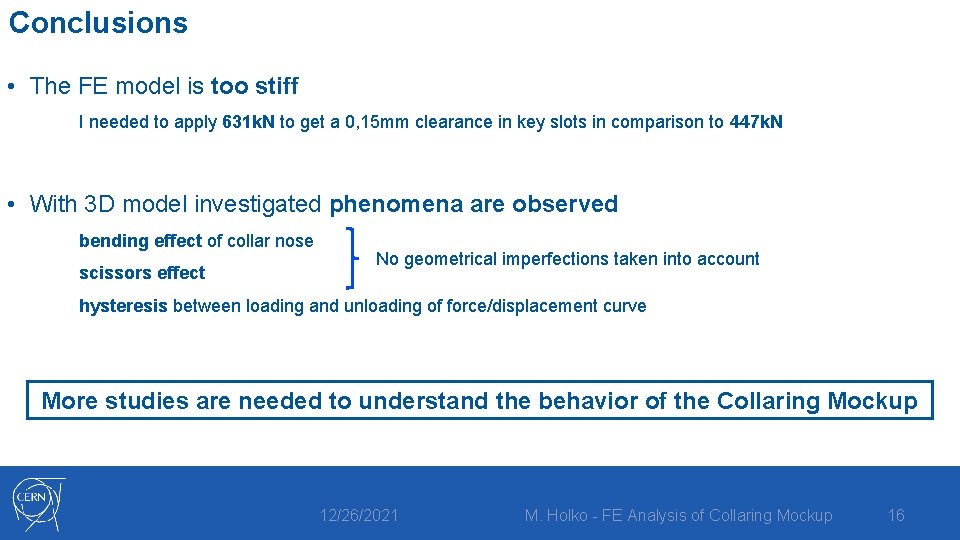 Conclusions

• The FE model is too stiff

I needed to apply 631kN to get a 0,15mm clearance in key slots in comparison to 447kN

• With 3D model investigated phenomena are observed

bending effect of collar nose

scissors effect

No geometrical imperfections taken into account

hysteresis between loading and unloading of force/displacement curve

More studies are needed to understand the behavior of the Collaring Mockup

CERN

12/26/2021

M. Holko - FE Analysis of Collaring Mockup

16